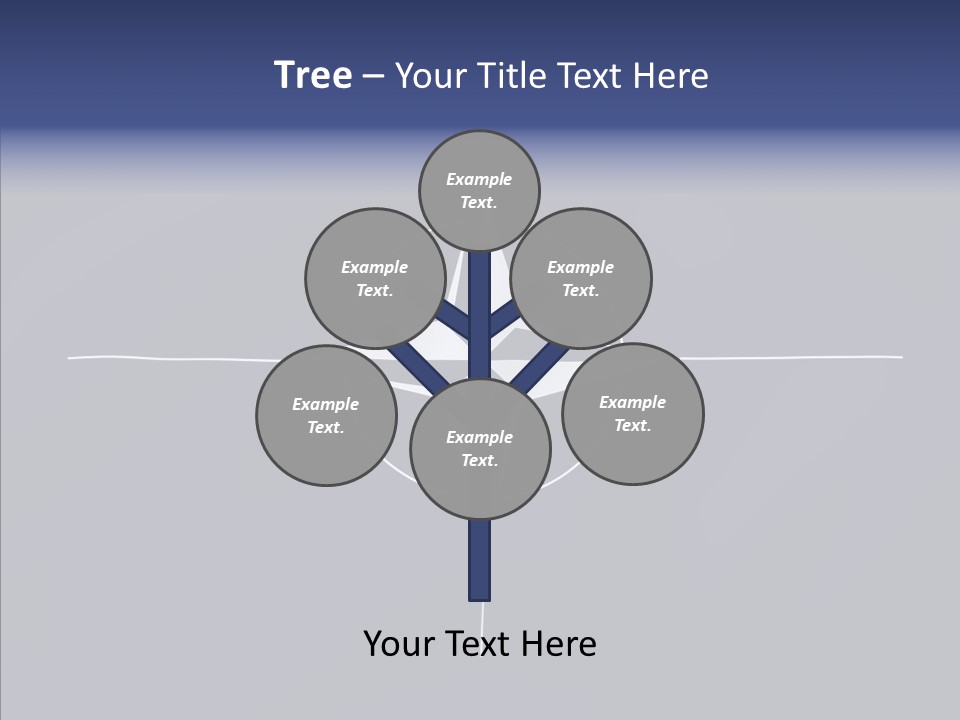 Tree – Your Title Text Here

Example Text.

Example Text.

Example Text.

Example Text.

Example Text.

Example Text.

Your Text Here